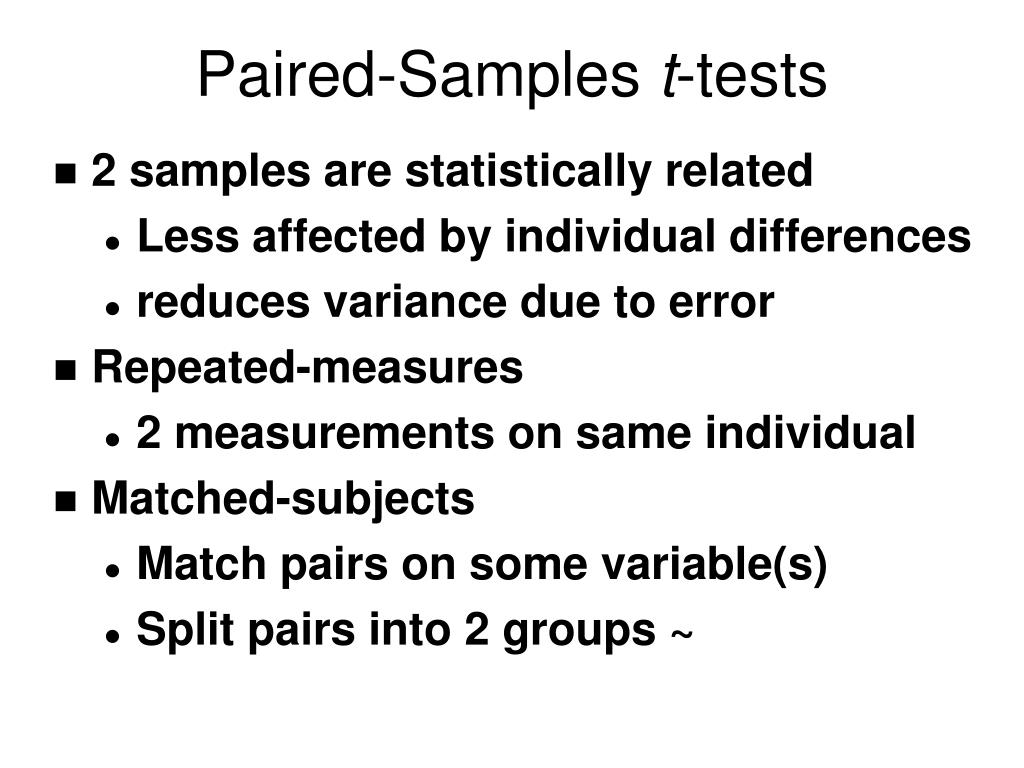 Paired-Samples t-tests

- 2 samples are statistically related
  - Less affected by individual differences
  - reduces variance due to error
- Repeated-measures
  - 2 measurements on same individual
- Matched-subjects
  - Match pairs on some variable(s)
  - Split pairs into 2 groups ~